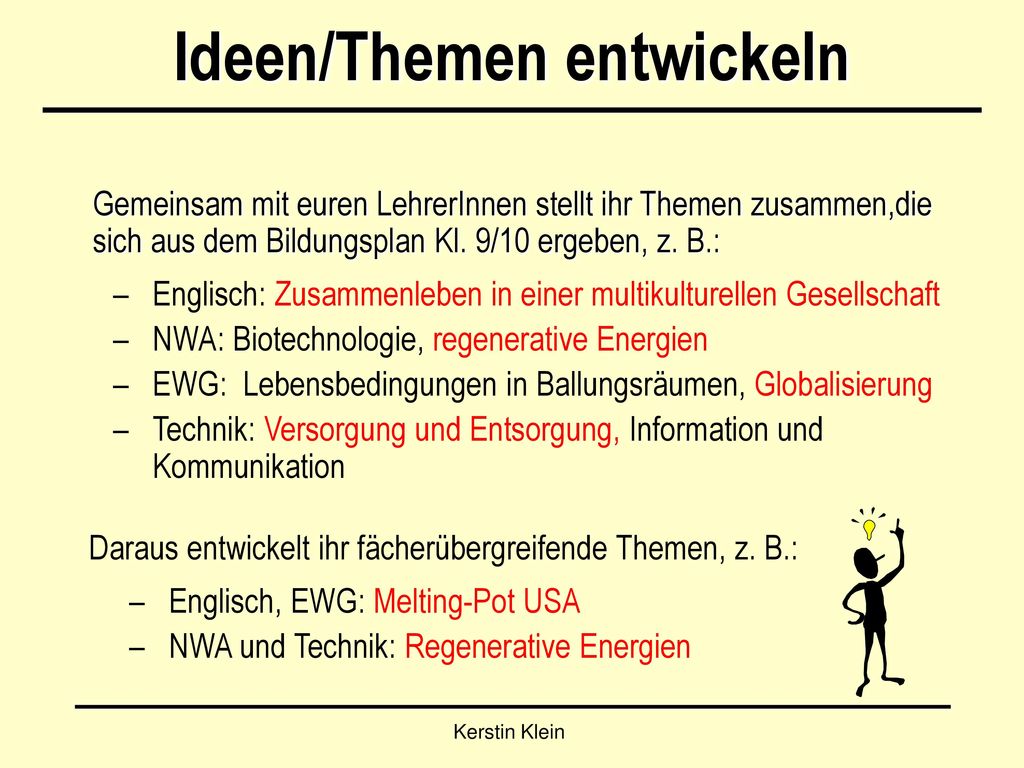 Ideen/Themen entwickeln

Gemeinsam mit euren LehrerInnen stellt ihr Themen zusammen,die sich aus dem Bildungsplan Kl. 9/10 ergeben, z. B.:

– Englisch: Zusammenleben in einer multikulturellen Gesellschaft
– NWA: Biotechnologie, regenerative Energien
– EWG: Lebensbedingungen in Ballungsräumen, Globalisierung
– Technik: Versorgung und Entsorgung, Information und Kommunikation

Daraus entwickelt ihr fächerübergreifende Themen, z. B.:

– Englisch, EWG: Melting-Pot USA
– NWA und Technik: Regenerative Energien

Kerstin Klein